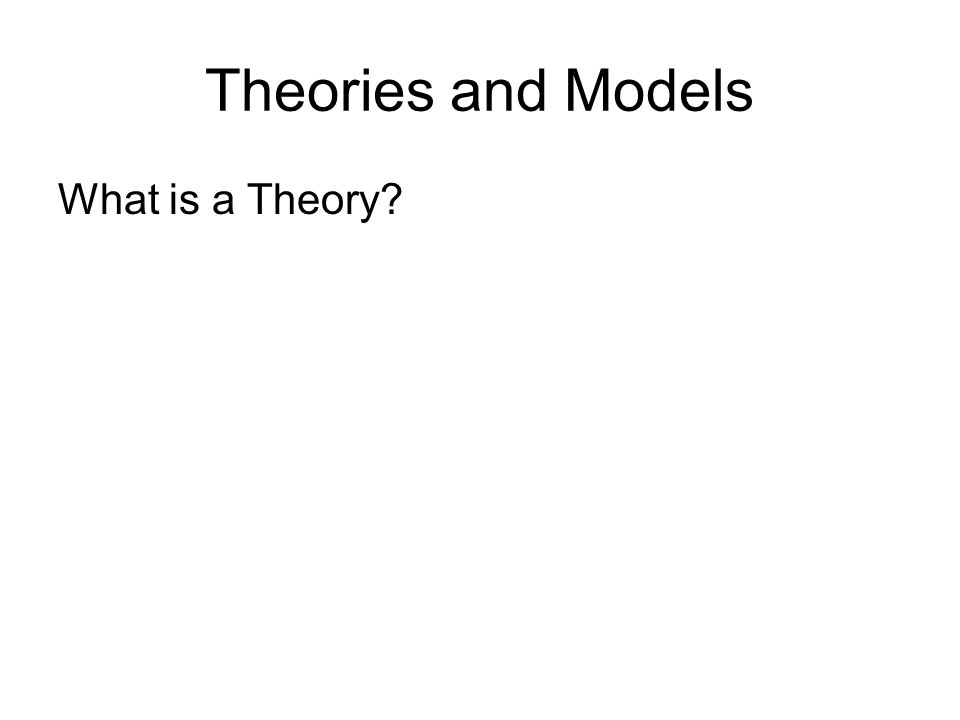 Theories and Models

What is a Theory?